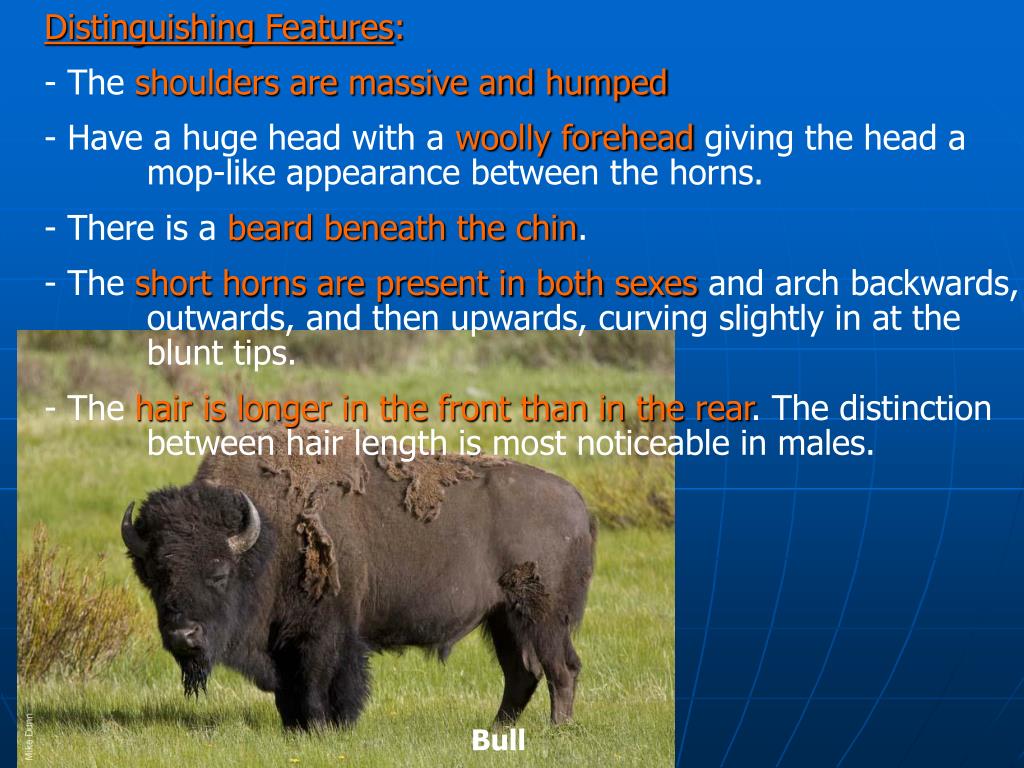 Distinguishing Features:

- The shoulders are massive and humped

- Have a huge head with a woolly forehead giving the head a mop-like appearance between the horns.

- There is a beard beneath the chin.

- The short horns are present in both sexes and arch backwards, outwards, and then upwards, curving slightly in at the blunt tips.

- The hair is longer in the front than in the rear. The distinction between hair length is most noticeable in males.

Mike Dunn

Bull